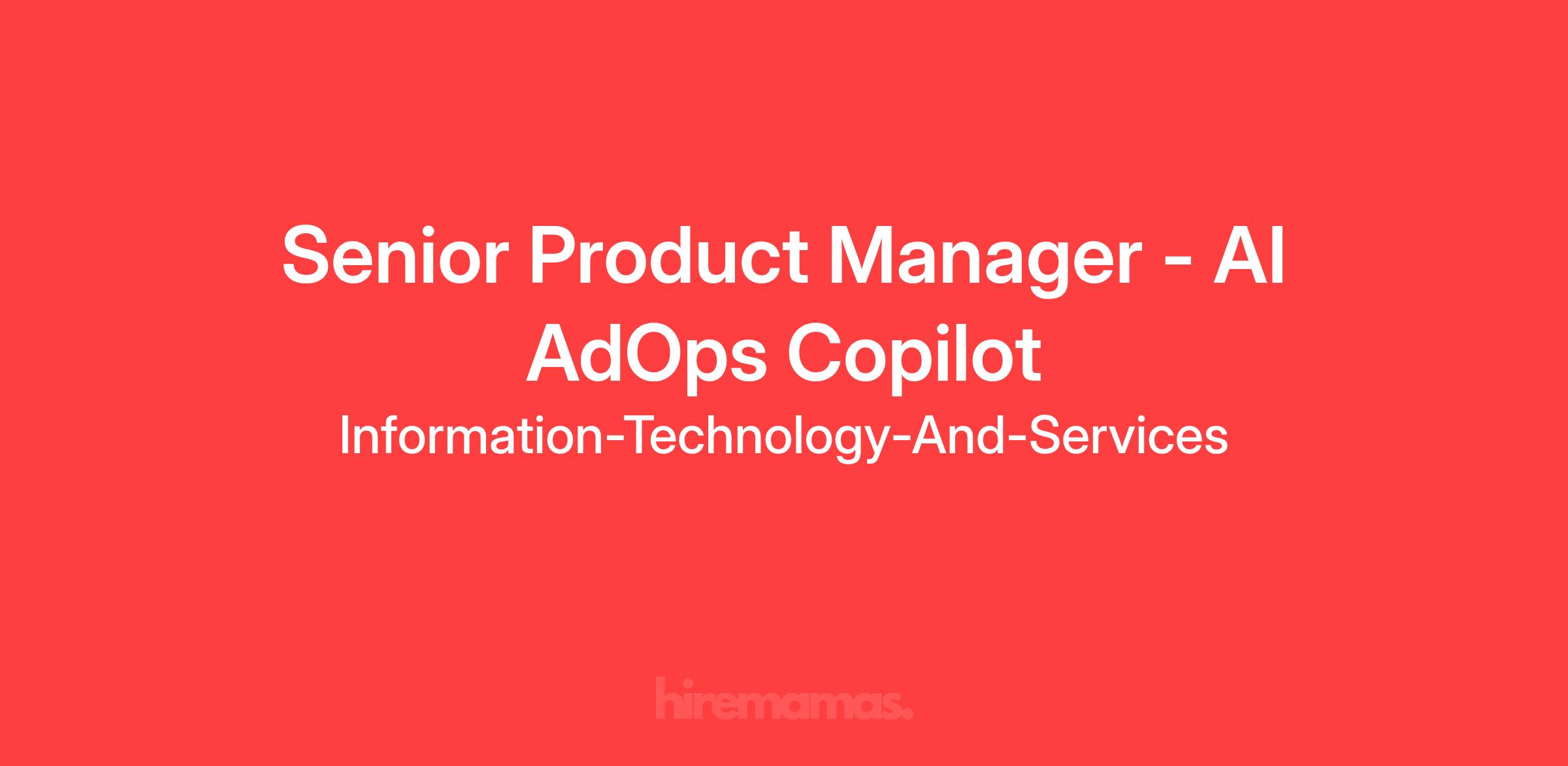 Senior Product Manager - AI AdOps Copilot

Information-Technology-And-Services

hiremamas.